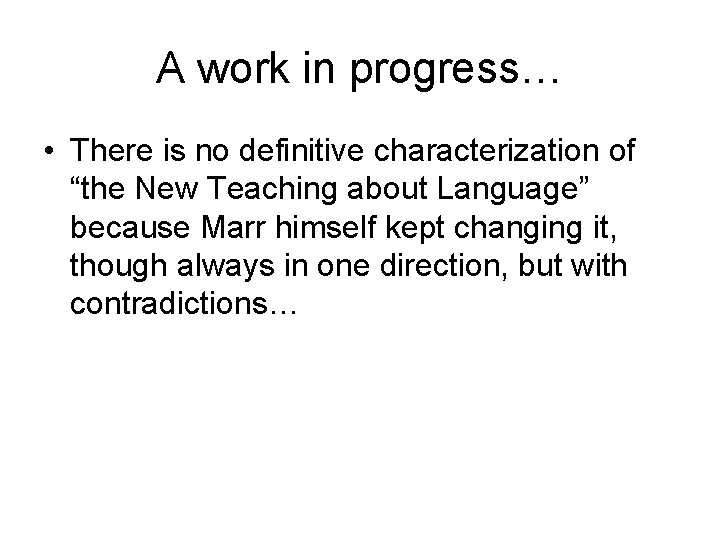 A work in progress…

• There is no definitive characterization of “the New Teaching about Language” because Marr himself kept changing it, though always in one direction, but with contradictions…